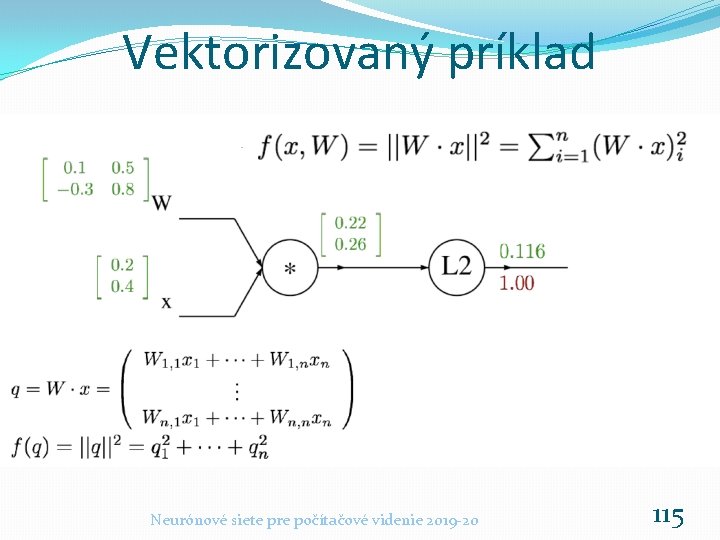 Vektorizovaný príklad

$f(x, W) = ||W \cdot x||^2 = \sum_{i=1}^{n} (W \cdot x)_i^2$

$\begin{bmatrix} 0.1 & 0.5 \\ -0.3 & 0.8 \end{bmatrix}$ W

$\begin{bmatrix} 0.2 \\ 0.4 \end{bmatrix}$ x

*

$\begin{bmatrix} 0.22 \\ 0.26 \end{bmatrix}$

L2

0.116

1.00

$q = W \cdot x = \begin{pmatrix} W_{1,1}x_1 + \cdots + W_{1,n}x_n \\ \vdots \\ W_{n,1}x_1 + \cdots + W_{n,n}x_n \end{pmatrix}$

$f(q) = ||q||^2 = q_1^2 + \cdots + q_n^2$

Neurónové siete pre počítačové videnie 2019-20

115